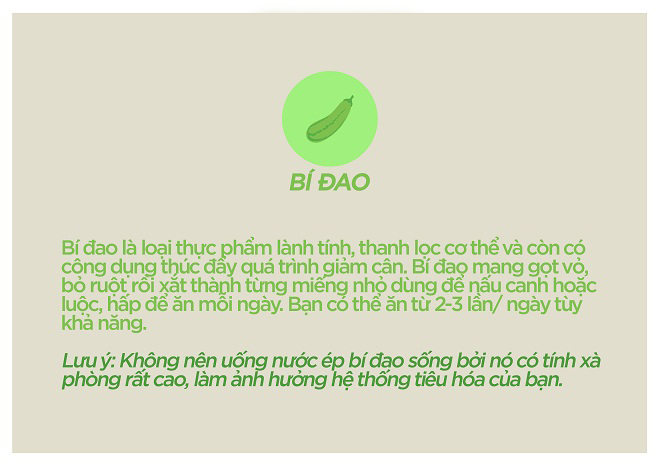 BÍ ĐAO

Bí đao là loại thực phẩm lành tính, thanh lọc cơ thể và còn có công dụng thúc đẩy quá trình giảm cân. Bí đao mang gọt vỏ, bỏ ruột rồi xắt thành từng miếng nhỏ dùng để nấu canh hoặc luộc, hấp để ăn mỗi ngày. Bạn có thể ăn từ 2-3 lần/ ngày tùy khả năng.

Lưu ý: Không nên uống nước ép bí đao sống bởi nó có tính xà phòng rất cao, làm ảnh hưởng hệ thống tiêu hóa của bạn.